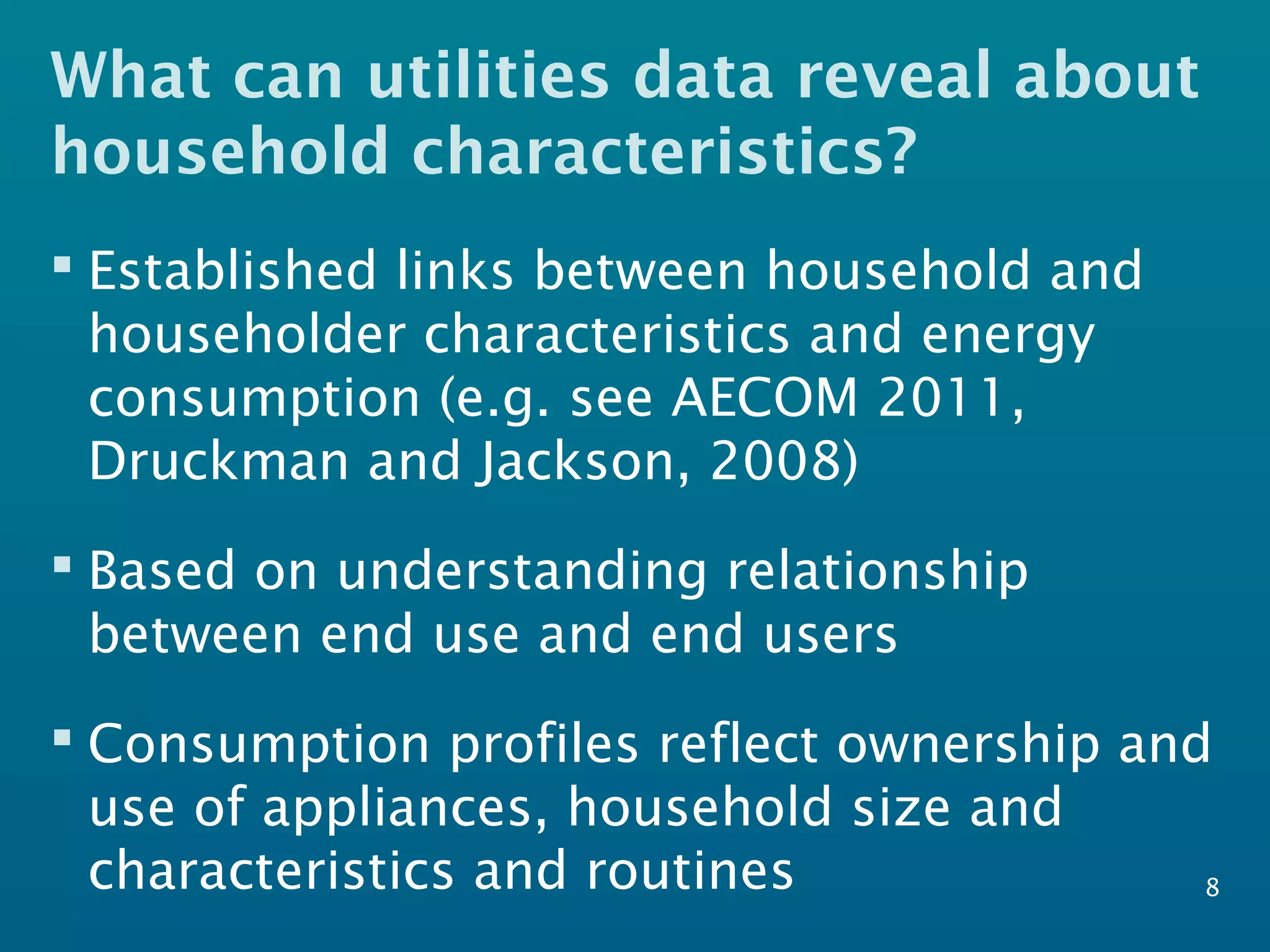 What can utilities data reveal about household characteristics?

▪ Established links between household and householder characteristics and energy consumption (e.g. see AECOM 2011, Druckman and Jackson, 2008)

▪ Based on understanding relationship between end use and end users

▪ Consumption profiles reflect ownership and use of appliances, household size and characteristics and routines

8